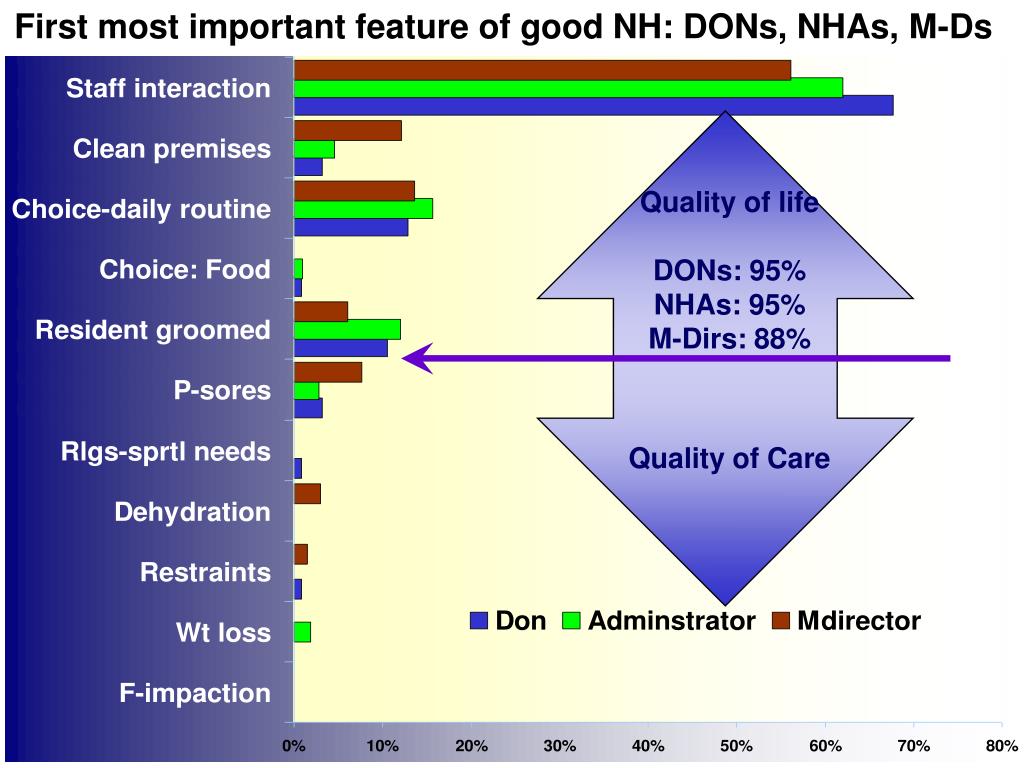 First most important feature of good NH: DONs, NHAs, M-Ds

Staff interaction
Clean premises
Choice-daily routine
Choice: Food
Resident groomed
P-sores
Rlgs-sprtl needs
Dehydration
Restraints
Wt loss
F-impaction

Quality of life

DONs: 95%
NHAs: 95%
M-Dirs: 88%

Quality of Care

Don Adminstrator Mdirector

0% 10% 20% 30% 40% 50% 60% 70% 80%